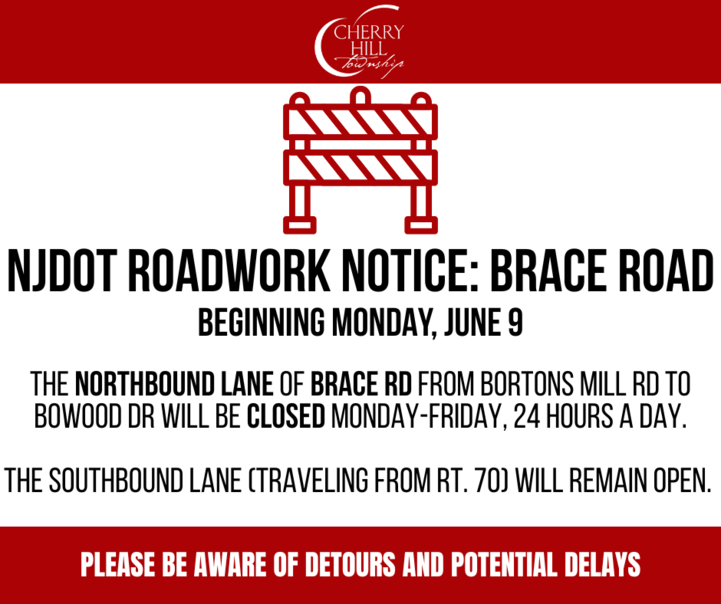 CHERRY HILL Township

NJDOT ROADWORK NOTICE: BRACE ROAD

BEGINNING MONDAY, JUNE 9

THE NORTHBOUND LANE OF BRACE RD FROM BORTONS MILL RD TO BOWOOD DR WILL BE CLOSED MONDAY-FRIDAY, 24 HOURS A DAY.

THE SOUTHBOUND LANE (TRAVELING FROM RT. 70) WILL REMAIN OPEN.

PLEASE BE AWARE OF DETOURS AND POTENTIAL DELAYS